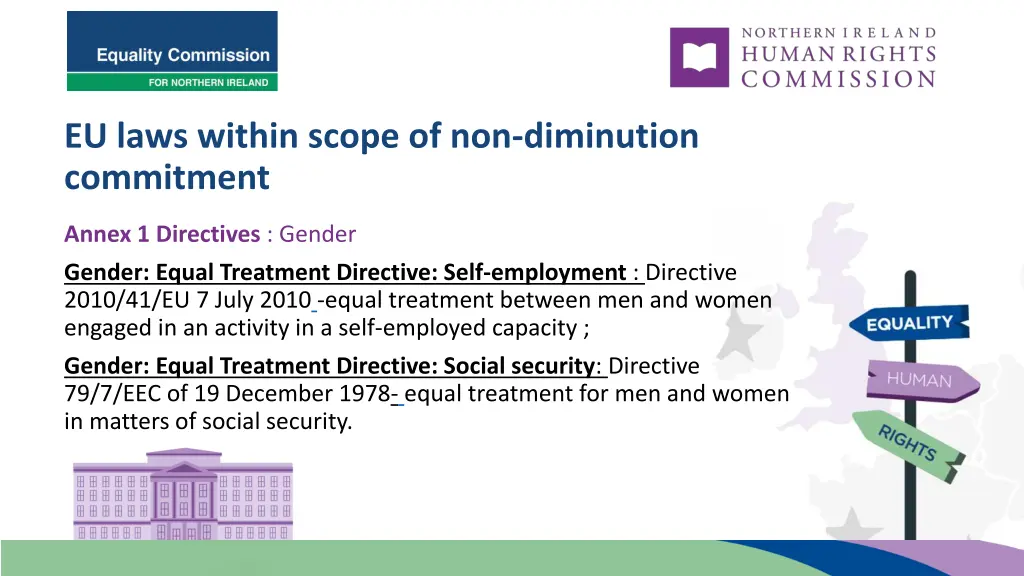 Equality Commission
FOR NORTHERN IRELAND

NORTHERN IRELAND
HUMAN RIGHTS
COMMISSION

EU laws within scope of non-diminution commitment

Annex 1 Directives : Gender

Gender: Equal Treatment Directive: Self-employment : Directive 2010/41/EU 7 July 2010 -equal treatment between men and women engaged in an activity in a self-employed capacity ;

Gender: Equal Treatment Directive: Social security: Directive 79/7/EEC of 19 December 1978- equal treatment for men and women in matters of social security.

EQUALITY
HUMAN
RIGHTS